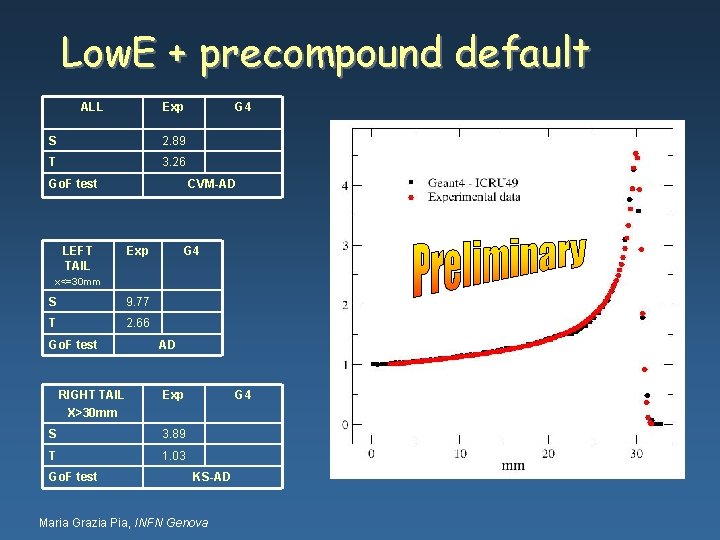 LowE + precompound default

| ALL | Exp | G4 |
|---|---|---|
| S | 2.89 | |
| T | 3.26 | |
| GoF test | CVM-AD | |

| LEFT TAIL x<=30mm | Exp | G4 |
|---|---|---|
| S | 9.77 | |
| T | 2.66 | |
| GoF test | AD | |

| RIGHT TAIL X>30mm | Exp | G4 |
|---|---|---|
| S | 3.89 | |
| T | 1.03 | |
| GoF test | KS-AD | |

Geant4 - ICRU49
Experimental data

Preliminary

4
3
2
1
0

0 10 20 30
mm

Maria Grazia Pia, INFN Genova